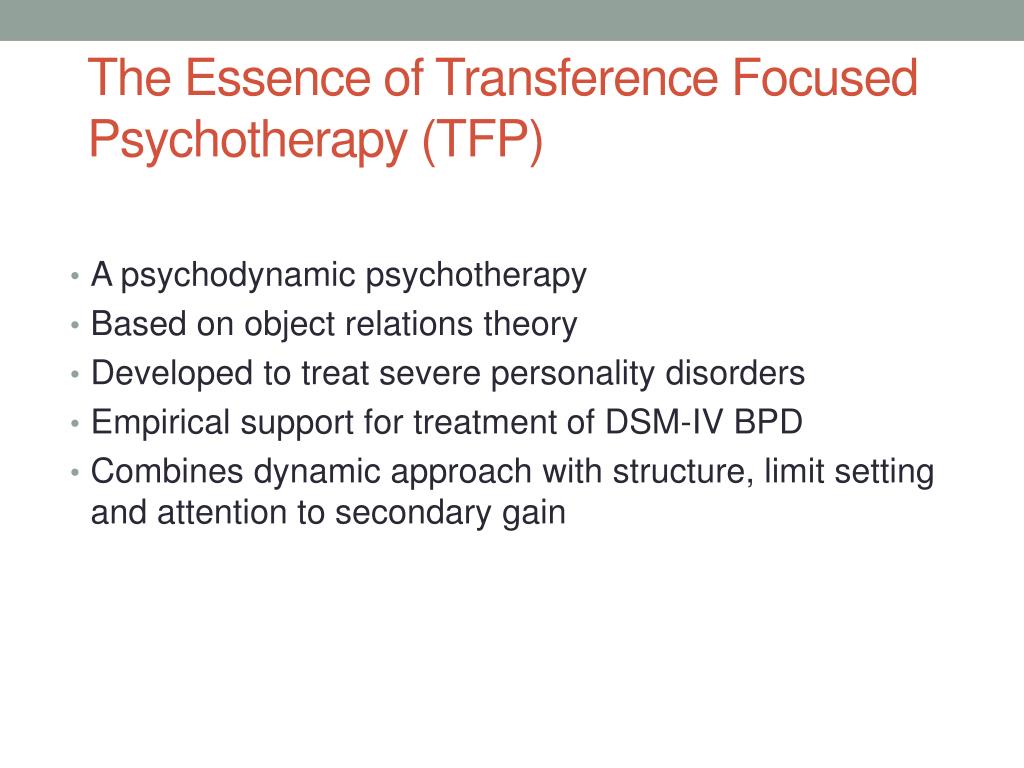 The Essence of Transference Focused Psychotherapy (TFP)

• A psychodynamic psychotherapy
• Based on object relations theory
• Developed to treat severe personality disorders
• Empirical support for treatment of DSM-IV BPD
• Combines dynamic approach with structure, limit setting and attention to secondary gain